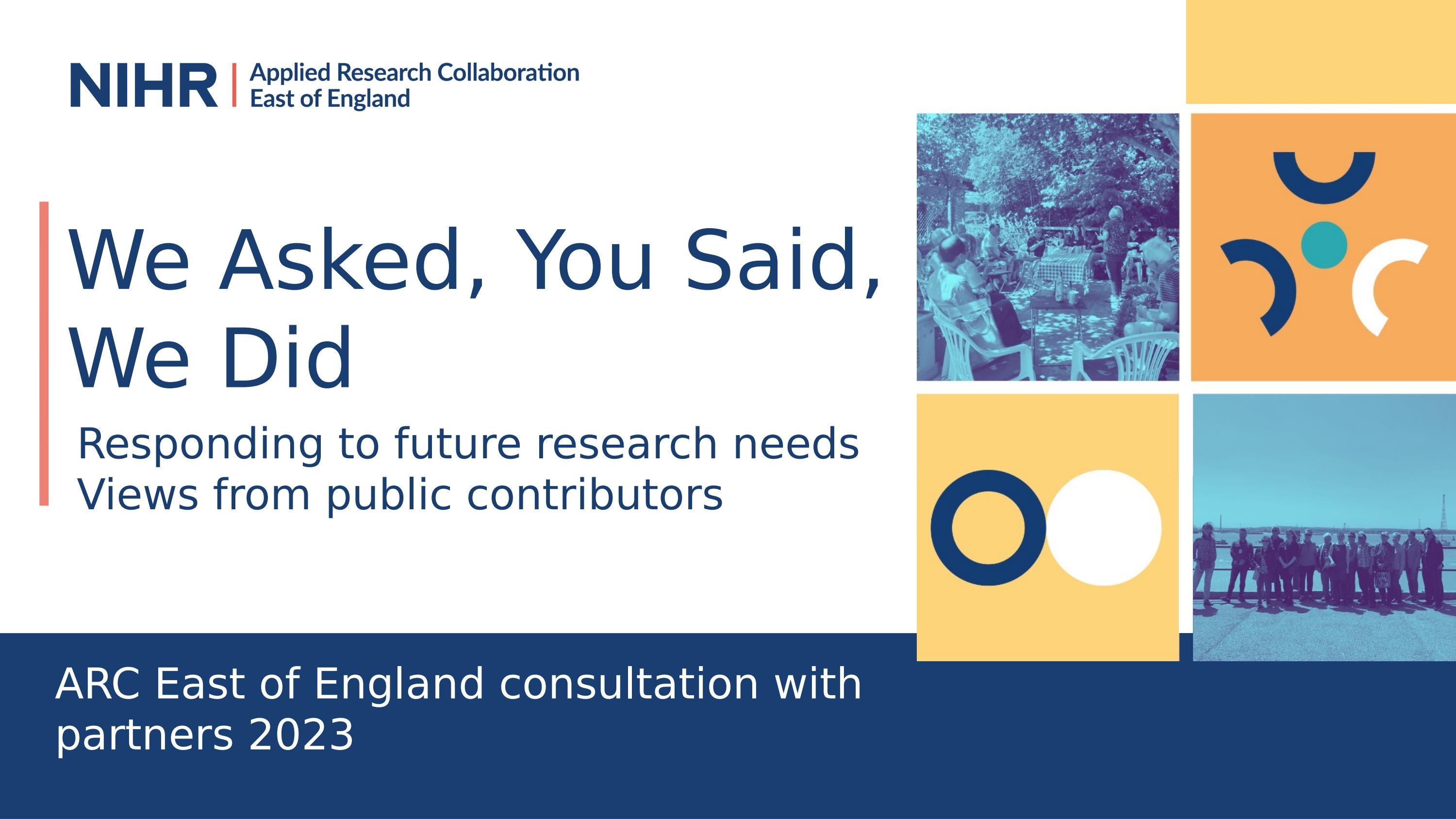 NIHR | Applied Research Collaboration East of England

We Asked, You Said, We Did

Responding to future research needs
Views from public contributors

ARC East of England consultation with partners 2023